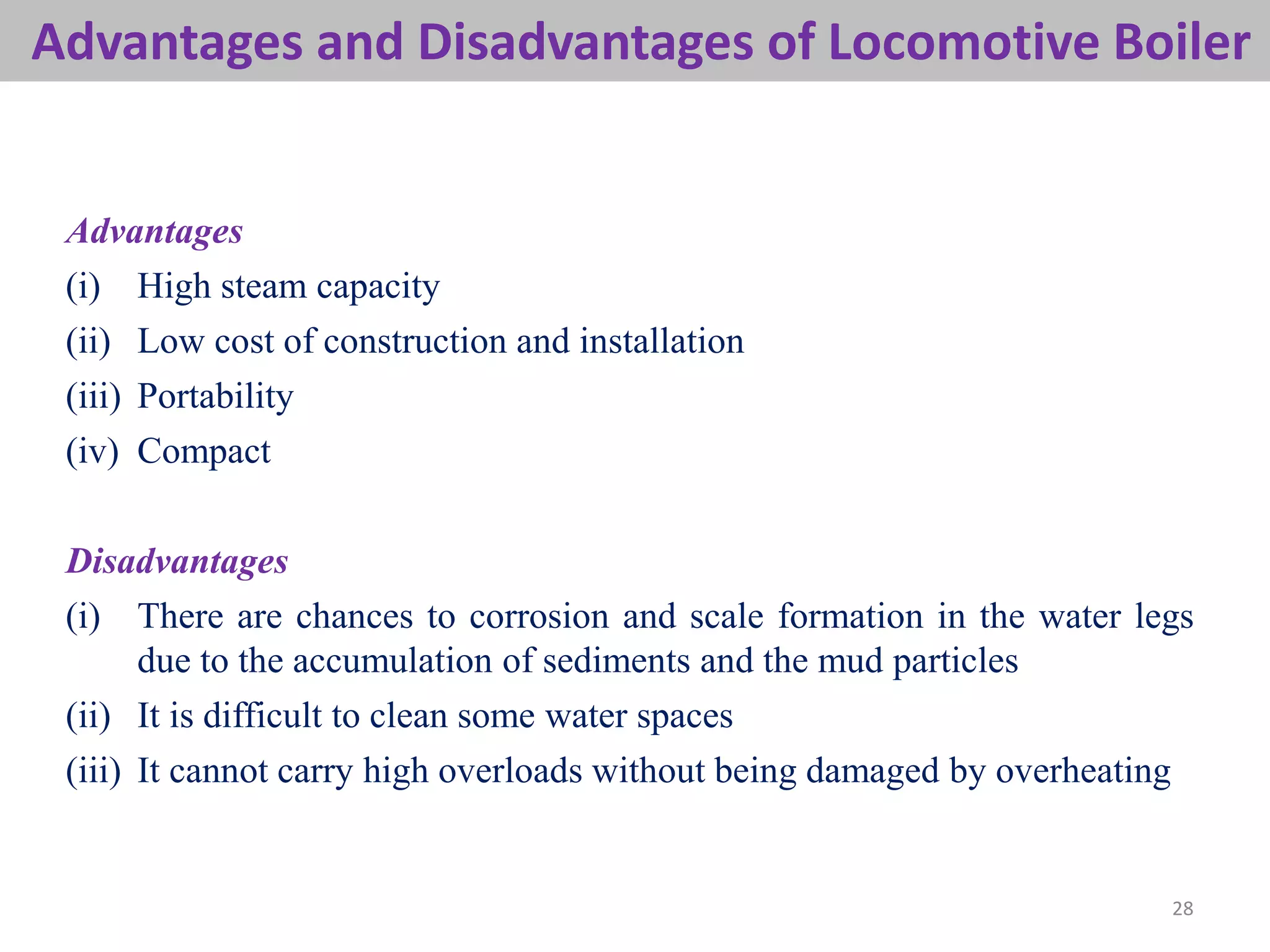 Advantages and Disadvantages of Locomotive Boiler

Advantages

(i) High steam capacity

(ii) Low cost of construction and installation

(iii) Portability

(iv) Compact

Disadvantages

(i) There are chances to corrosion and scale formation in the water legs due to the accumulation of sediments and the mud particles

(ii) It is difficult to clean some water spaces

(iii) It cannot carry high overloads without being damaged by overheating

28